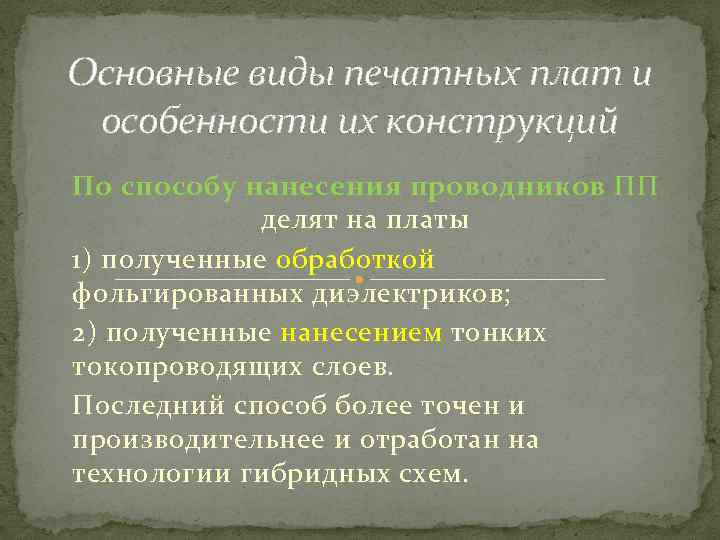 Основные виды печатных плат и особенности их конструкций

По способу нанесения проводников ПП делят на платы

1) полученные обработкой фольгированных диэлектриков;

2) полученные нанесением тонких токопроводящих слоев.

Последний способ более точен и производительнее и отработан на технологии гибридных схем.